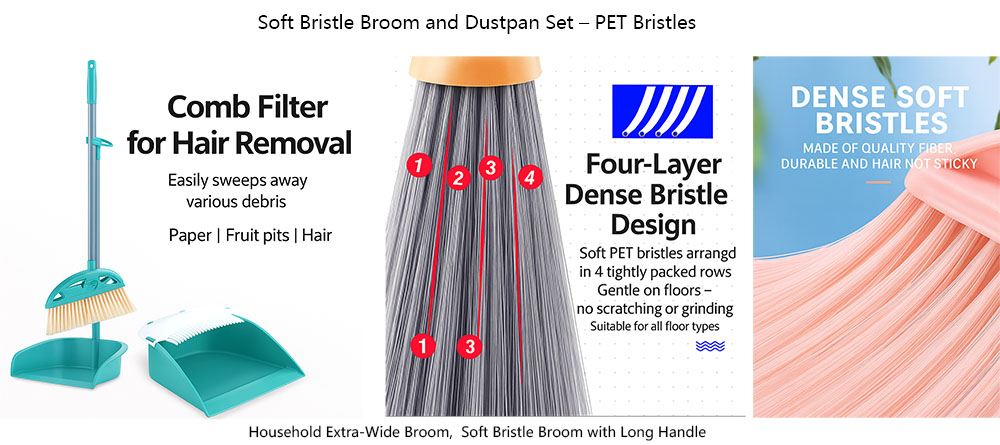 Soft Bristle Broom and Dustpan Set – PET Bristles

Comb Filter for Hair Removal

Easily sweeps away various debris

Paper | Fruit pits | Hair

1 2 3 4

1 3

Four-Layer Dense Bristle Design

Soft PET bristles arrangd in 4 tightly packed rows
Gentle on floors – no scratching or grinding
Suitable for all floor types

DENSE SOFT BRISTLES

MADE OF QUALITY FIBER, DURABLE AND HAIR NOT STICKY

Household Extra-Wide Broom, Soft Bristle Broom with Long Handle